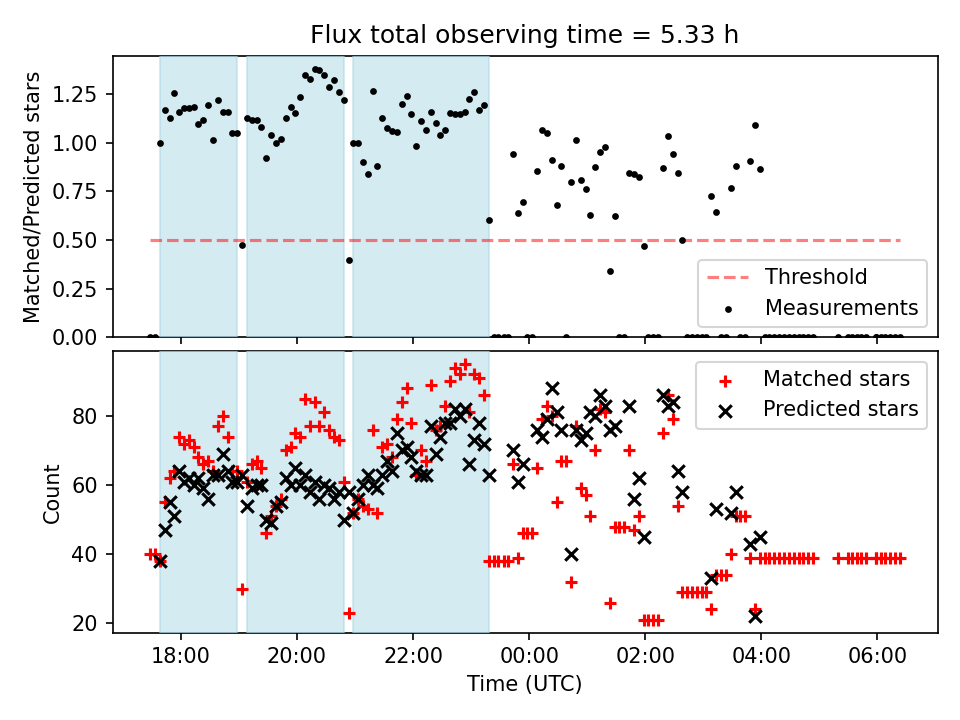 Flux total observing time = 5.33 h

Matched/Predicted stars

1.25
1.00
0.75
0.50
0.25
0.00

Threshold
Measurements

Count

80
60
40
20

Matched stars
Predicted stars

18:00
20:00
22:00
00:00
02:00
04:00
06:00

Time (UTC)